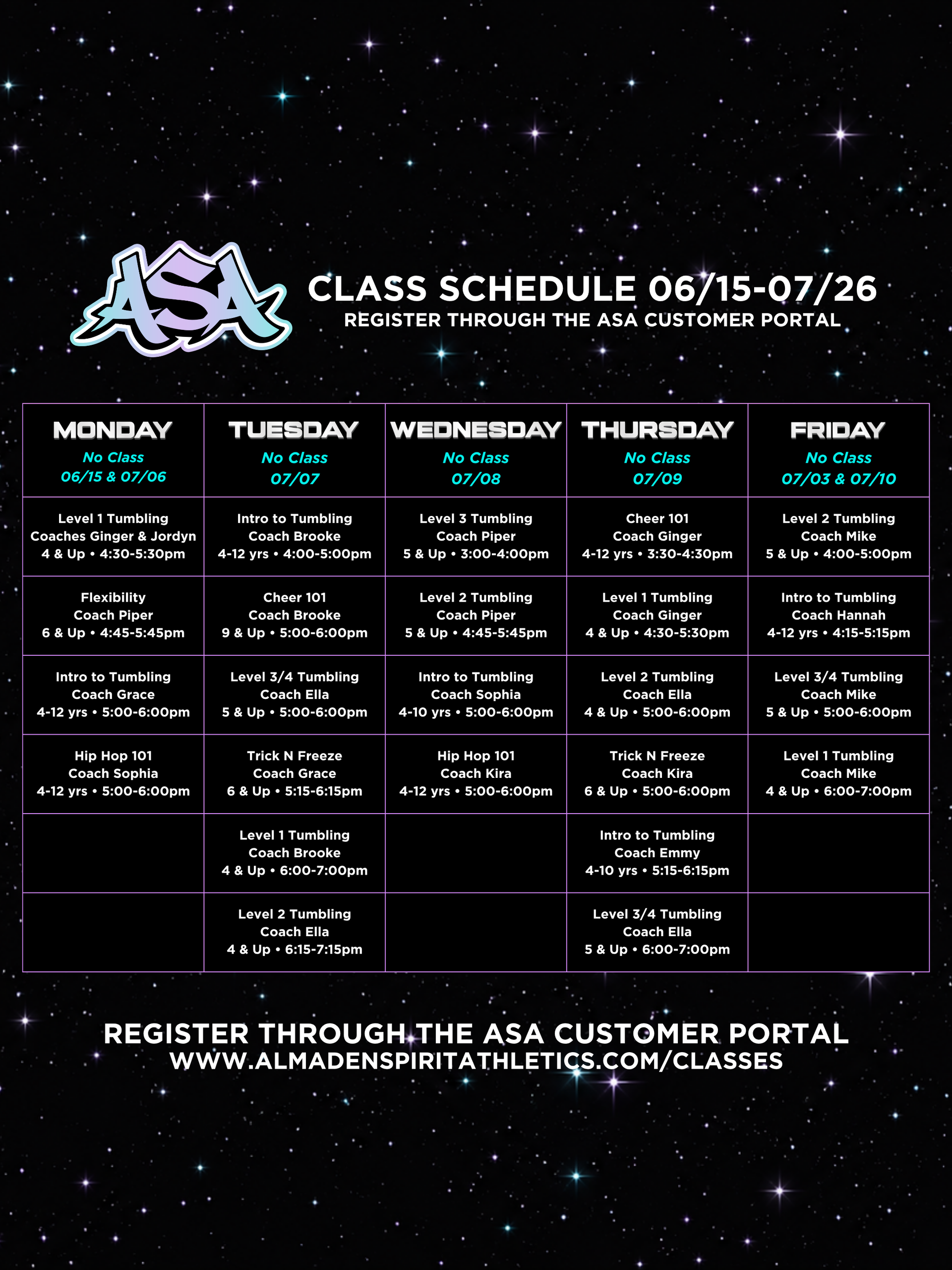 ASA

CLASS SCHEDULE 06/15-07/26
REGISTER THROUGH THE ASA CUSTOMER PORTAL

| MONDAY No Class 06/15 & 07/06 | TUESDAY No Class 07/07 | WEDNESDAY No Class 07/08 | THURSDAY No Class 07/09 | FRIDAY No Class 07/03 & 07/10 |
|---|---|---|---|---|
| Level 1 Tumbling Coaches Ginger & Jordyn 4 & Up • 4:30-5:30pm | Intro to Tumbling Coach Brooke 4-12 yrs • 4:00-5:00pm | Level 3 Tumbling Coach Piper 5 & Up • 3:00-4:00pm | Cheer 101 Coach Ginger 4-12 yrs • 3:30-4:30pm | Level 2 Tumbling Coach Mike 5 & Up • 4:00-5:00pm |
| Flexibility Coach Piper 6 & Up • 4:45-5:45pm | Cheer 101 Coach Brooke 9 & Up • 5:00-6:00pm | Level 2 Tumbling Coach Piper 5 & Up • 4:45-5:45pm | Level 1 Tumbling Coach Ginger 4 & Up • 4:30-5:30pm | Intro to Tumbling Coach Hannah 4-12 yrs • 4:15-5:15pm |
| Intro to Tumbling Coach Grace 4-12 yrs • 5:00-6:00pm | Level 3/4 Tumbling Coach Ella 5 & Up • 5:00-6:00pm | Intro to Tumbling Coach Sophia 4-10 yrs • 5:00-6:00pm | Level 2 Tumbling Coach Ella 4 & Up • 5:00-6:00pm | Level 3/4 Tumbling Coach Mike 5 & Up • 5:00-6:00pm |
| Hip Hop 101 Coach Sophia 4-12 yrs • 5:00-6:00pm | Trick N Freeze Coach Grace 6 & Up • 5:15-6:15pm | Hip Hop 101 Coach Kira 4-12 yrs • 5:00-6:00pm | Trick N Freeze Coach Kira 6 & Up • 5:00-6:00pm | Level 1 Tumbling Coach Mike 4 & Up • 6:00-7:00pm |
| | Level 1 Tumbling Coach Brooke 4 & Up • 6:00-7:00pm | | Intro to Tumbling Coach Emmy 4-10 yrs • 5:15-6:15pm | |
| | Level 2 Tumbling Coach Ella 4 & Up • 6:15-7:15pm | | Level 3/4 Tumbling Coach Ella 5 & Up • 6:00-7:00pm | |

REGISTER THROUGH THE ASA CUSTOMER PORTAL
WWW.ALMADENSPIRITATHLETICS.COM/CLASSES